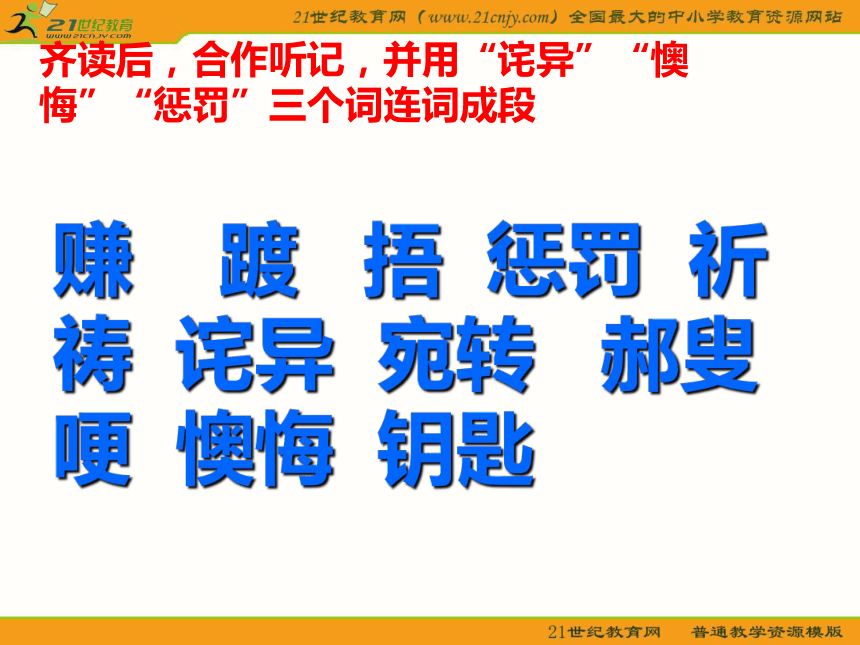 21世纪教育
www.21cnjy.com

21世纪教育网（www.21cnjy.com）全国最大的中小学教育资源网站

齐读后，合作听记，并用“诧异”“懊悔”“惩罚”三个词连词成段

赚 踱 捂 惩罚 祈祷 诧异 宛转 郝叟 哽 懊悔 钥匙

21世纪教育网 普通教学资源模版